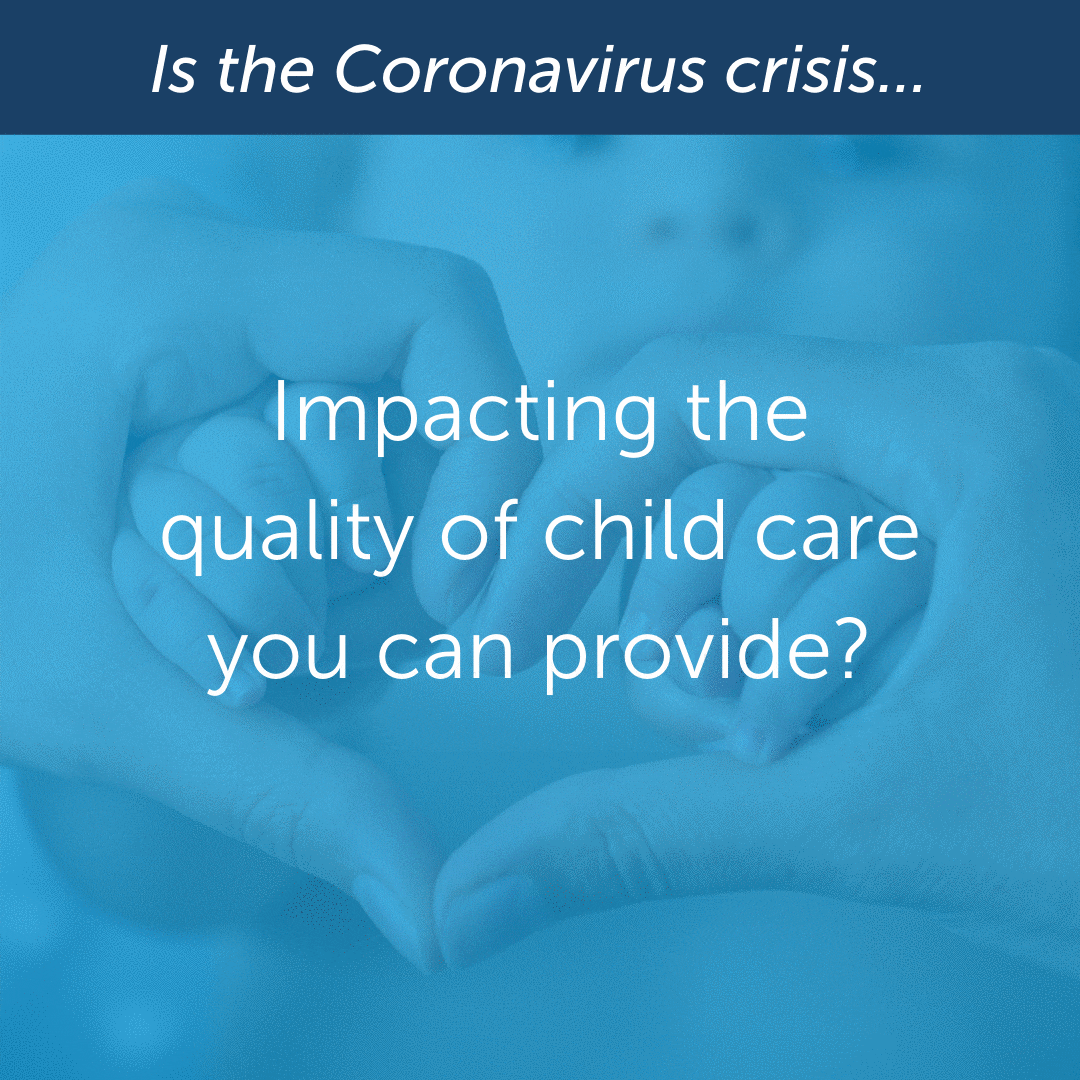 Is the Coronavirus crisis...

Impacting the quality of child care you can provide?